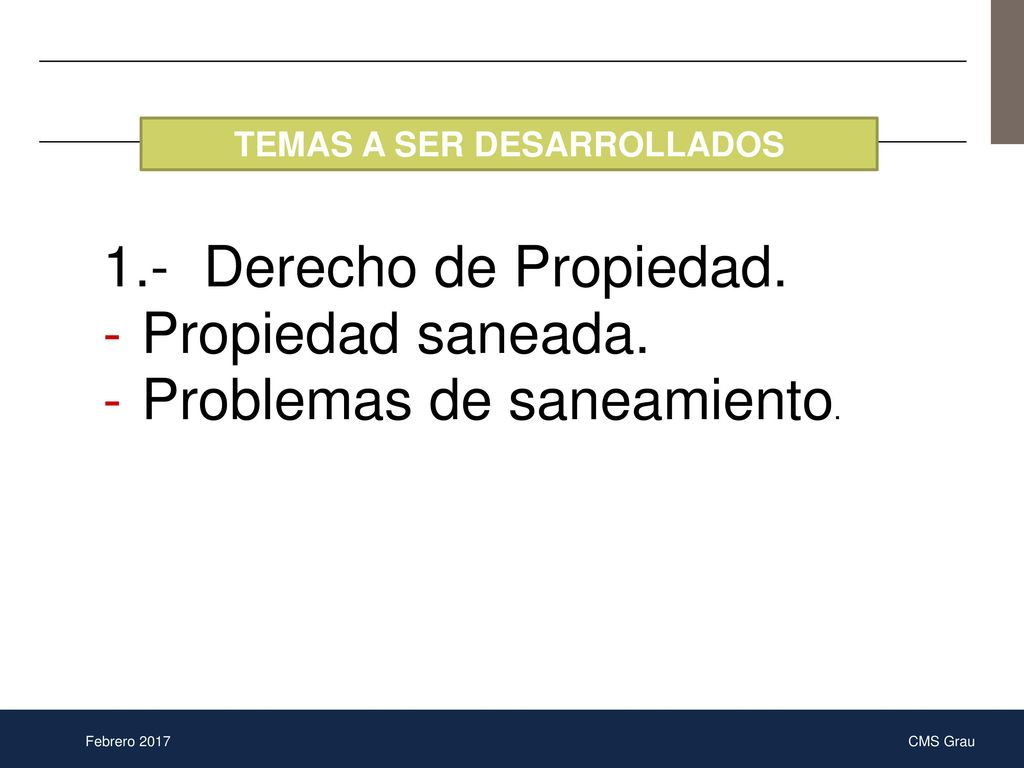 TEMAS A SER DESARROLLADOS

1.- Derecho de Propiedad.
- Propiedad saneada.
- Problemas de saneamiento.

Febrero 2017

CMS Grau